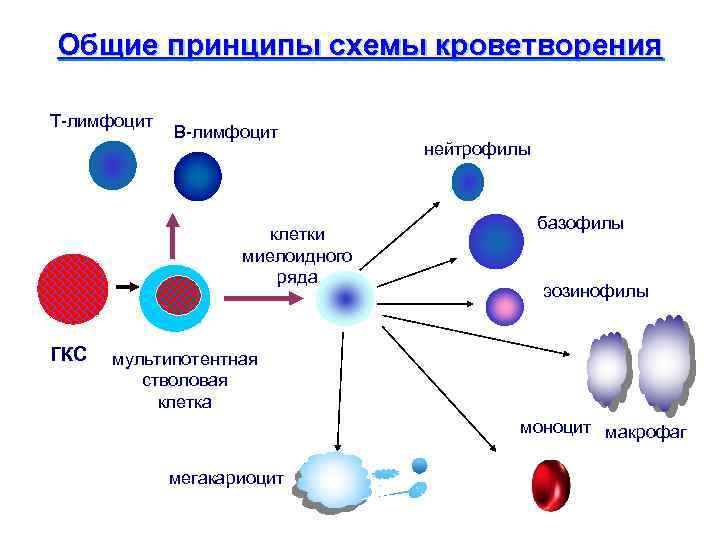 Общие принципы схемы кроветворения

Т-лимфоцит

В-лимфоцит

нейтрофилы

базофилы

клетки миелоидного ряда

эозинофилы

ГКС

мультипотентная стволовая клетка

моноцит

макрофаг

мегакариоцит